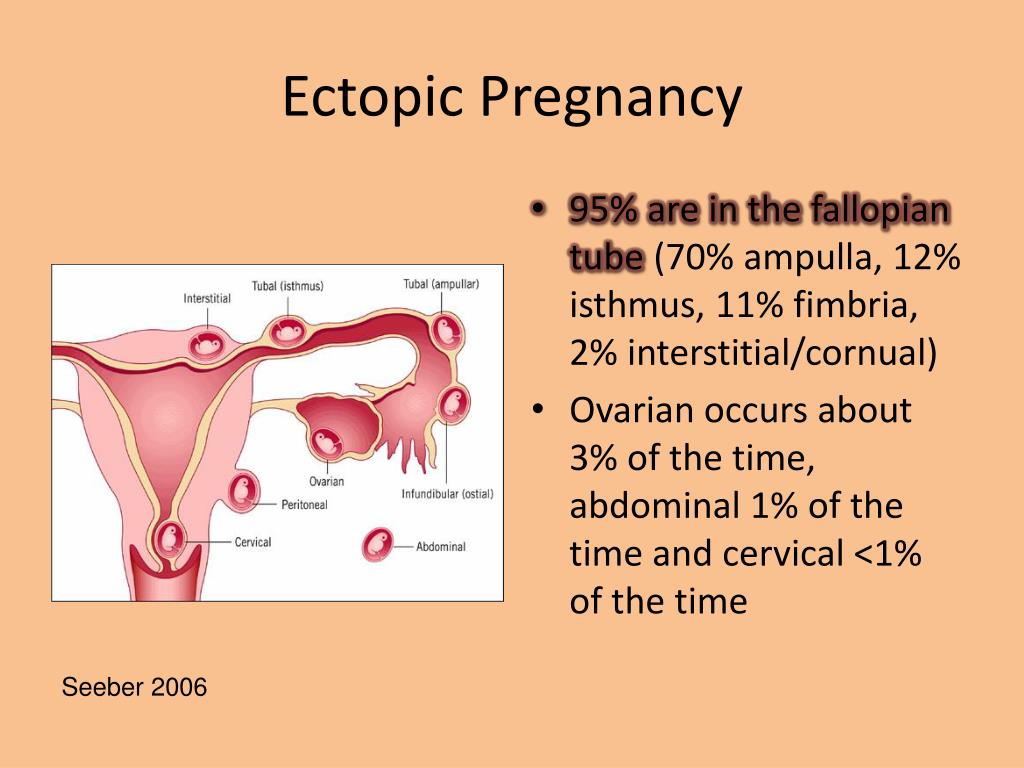 Ectopic Pregnancy

Interstitial
Tubal (isthmus)
Tubal (ampullar)
Ovarian
Infundibular (ostial)
Peritoneal
Cervical
Abdominal

• 95% are in the fallopian tube (70% ampulla, 12% isthmus, 11% fimbria, 2% interstitial/cornual)
• Ovarian occurs about 3% of the time, abdominal 1% of the time and cervical <1% of the time

Seeber 2006